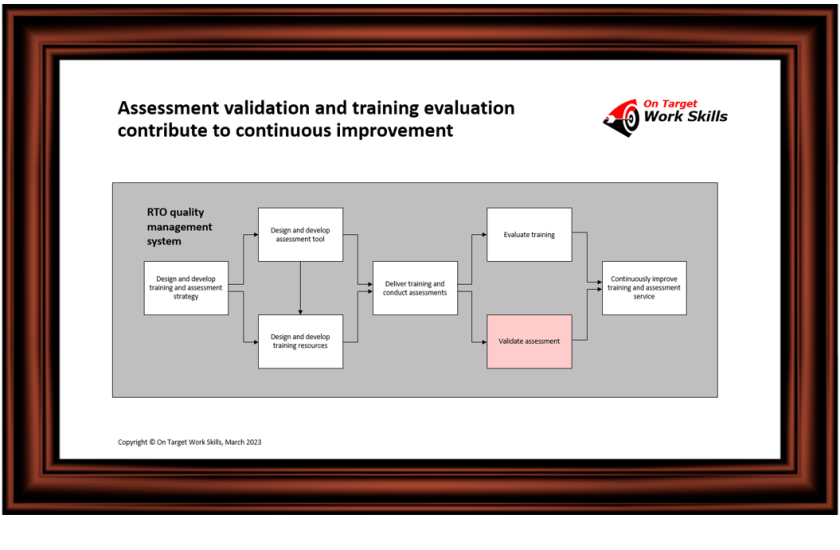 Assessment validation and training evaluation contribute to continuous improvement

On Target
Work Skills

RTO quality management system

Design and develop training and assessment strategy

Design and develop assessment tool

Design and develop training resources

Deliver training and conduct assessments

Evaluate training

Validate assessment

Continuously improve training and assessment service

Copyright © On Target Work Skills, March 2023